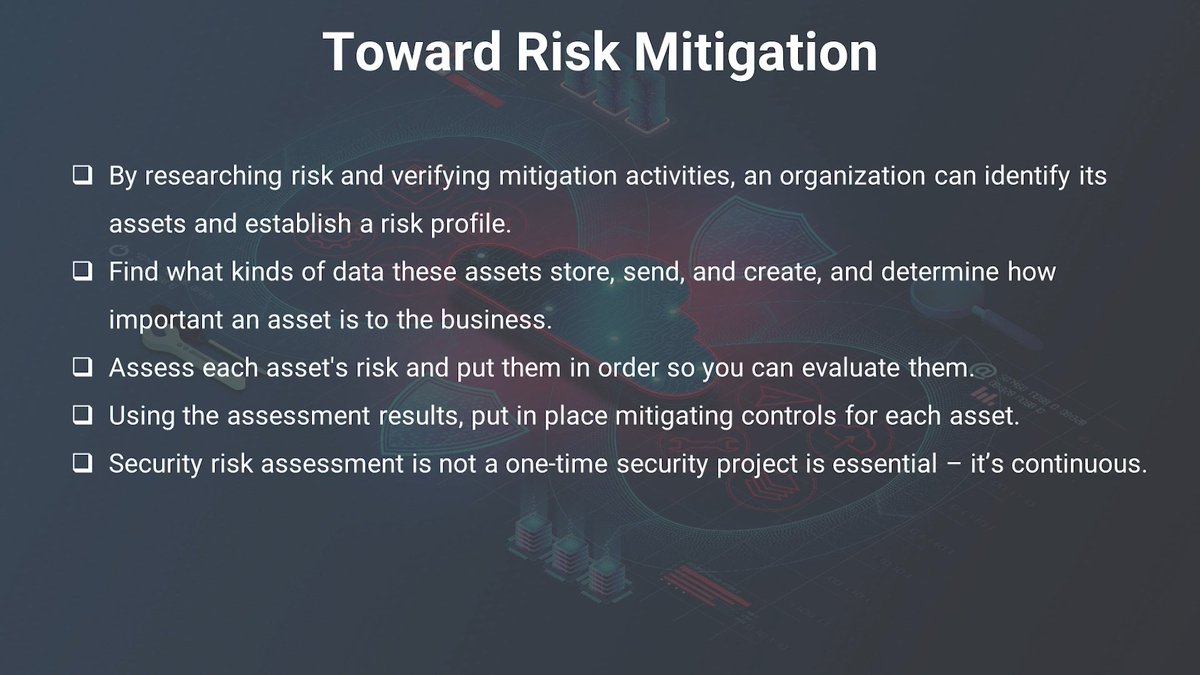 Toward Risk Mitigation

❑ By researching risk and verifying mitigation activities, an organization can identify its assets and establish a risk profile.
❑ Find what kinds of data these assets store, send, and create, and determine how important an asset is to the business.
❑ Assess each asset's risk and put them in order so you can evaluate them.
❑ Using the assessment results, put in place mitigating controls for each asset.
❑ Security risk assessment is not a one-time security project is essential – it's continuous.